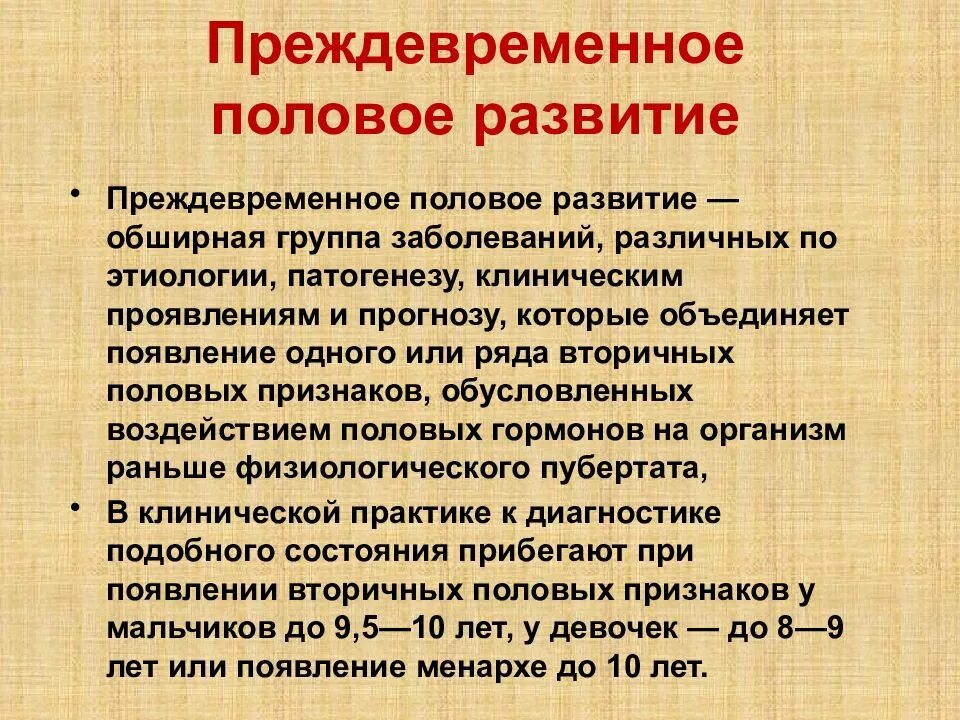 Преждевременное половое развитие

• Преждевременное половое развитие — обширная группа заболеваний, различных по этиологии, патогенезу, клиническим проявлениям и прогнозу, которые объединяет появление одного или ряда вторичных половых признаков, обусловленных воздействием половых гормонов на организм раньше физиологического пубертата,

• В клинической практике к диагностике подобного состояния прибегают при появлении вторичных половых признаков у мальчиков до 9,5—10 лет, у девочек — до 8—9 лет или появление менархе до 10 лет.